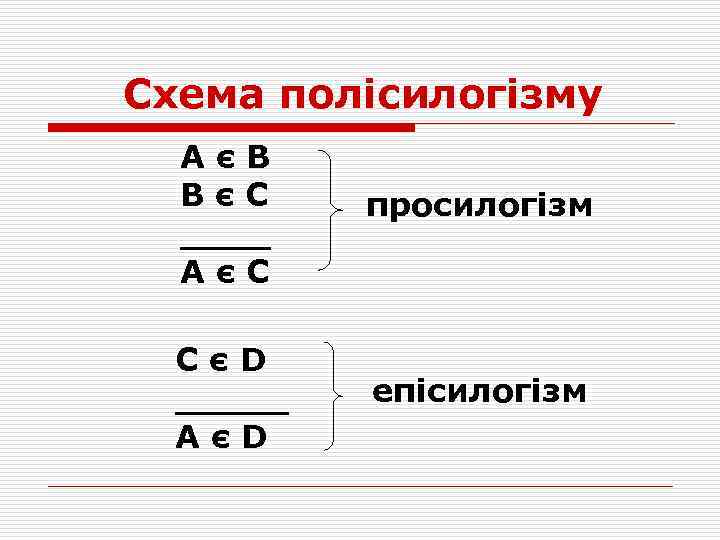 Схема полісилогізму

А є В
В є С

А є С

просилогізм

С є D

А є D

епісилогізм